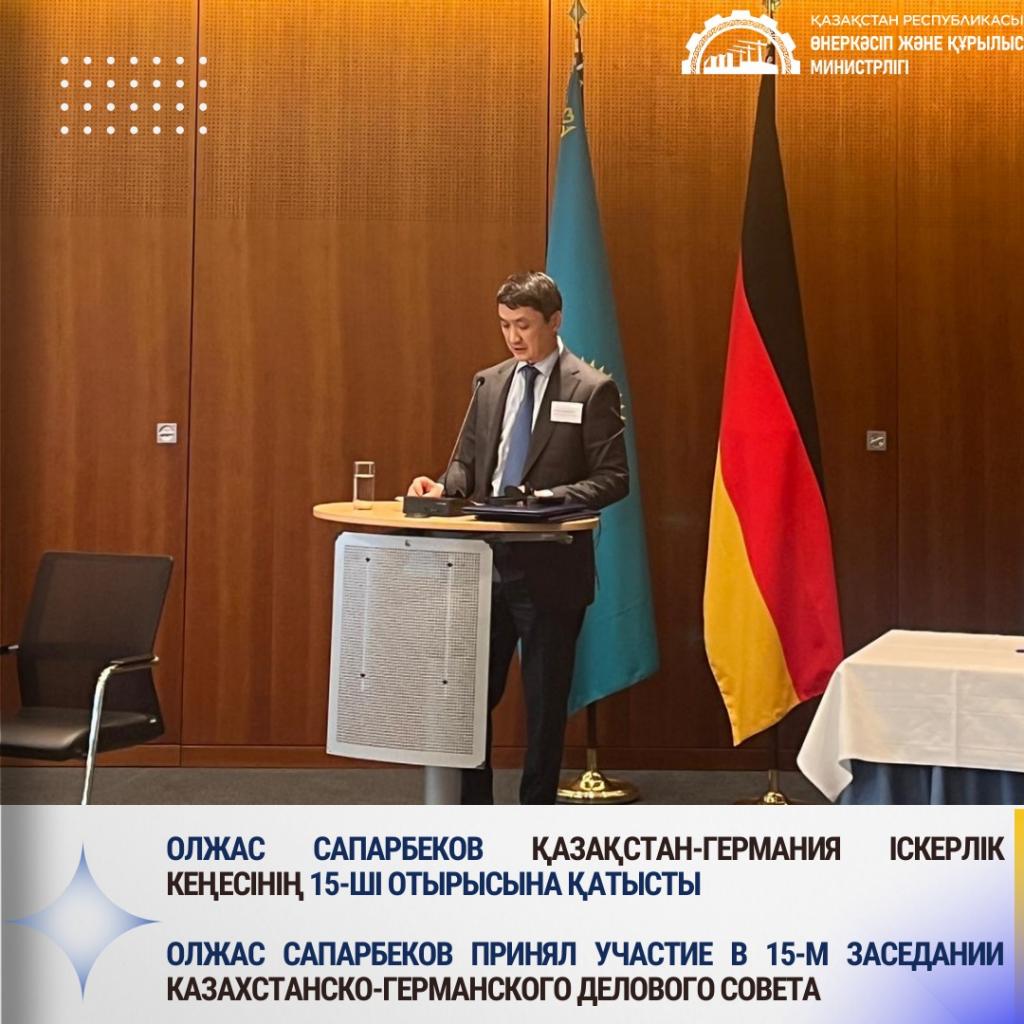 ҚАЗАҚСТАН РЕСПУБЛИКАСЫ
ӨНЕРКӘСІП ЖӘНЕ ҚҰРЫЛЫС
МИНИСТРЛІГІ

ОЛЖАС САПАРБЕКОВ ҚАЗАҚСТАН-ГЕРМАНИЯ ІСКЕРЛІК КЕҢЕСІНІҢ 15-ШІ ОТЫРЫСЫНА ҚАТЫСТЫ

ОЛЖАС САПАРБЕКОВ ПРИНЯЛ УЧАСТИЕ В 15-М ЗАСЕДАНИИ КАЗАХСТАНСКО-ГЕРМАНСКОГО ДЕЛОВОГО СОВЕТА